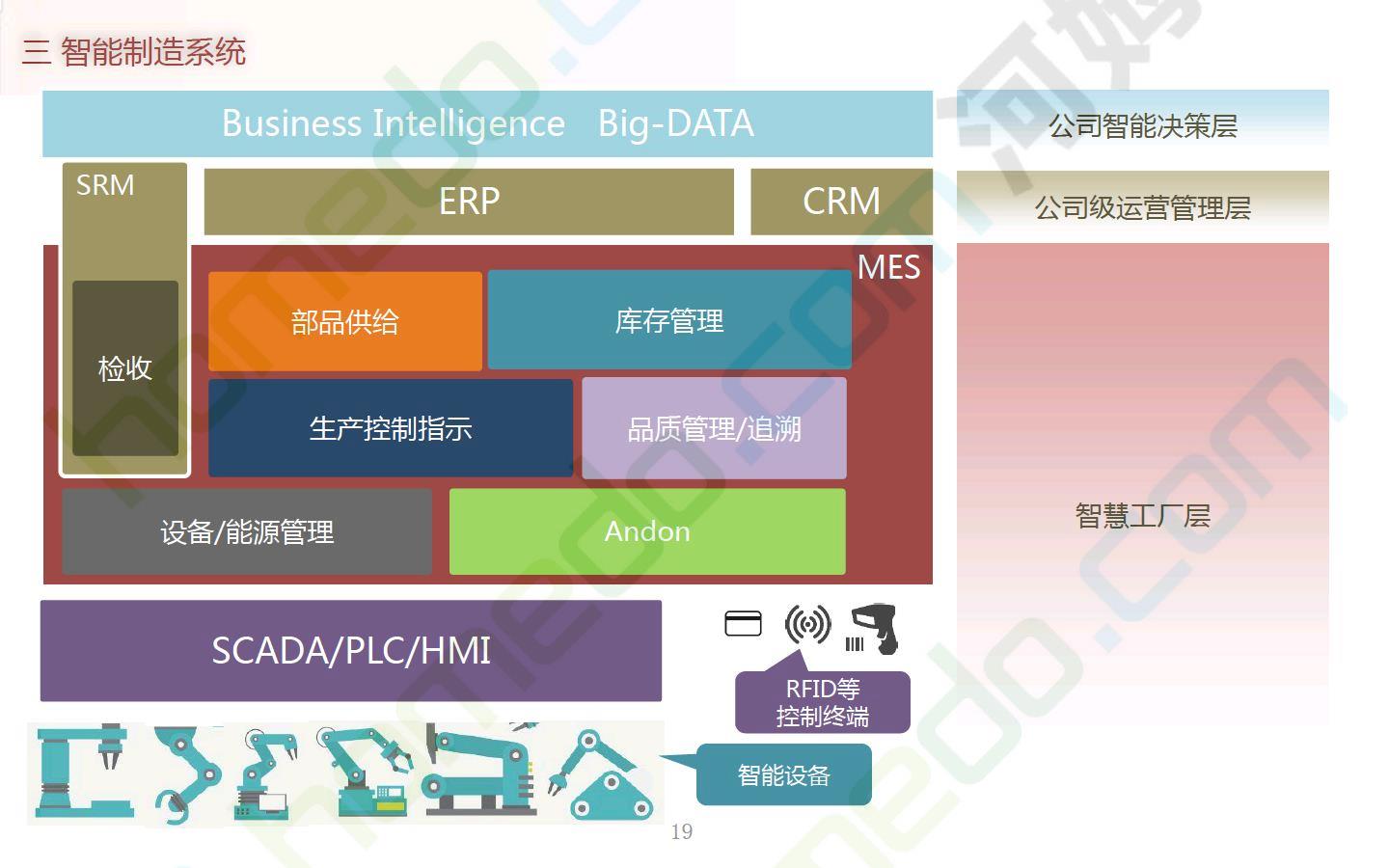 三 智能制造系统

Business Intelligence Big-DATA

公司智能决策层

SRM

ERP

CRM

公司级运营管理层

MES

检收

部品供给

库存管理

生产控制指示

品质管理/追溯

设备/能源管理

Andon

智慧工厂层

SCADA/PLC/HMI

RFID等控制终端

智能设备

19